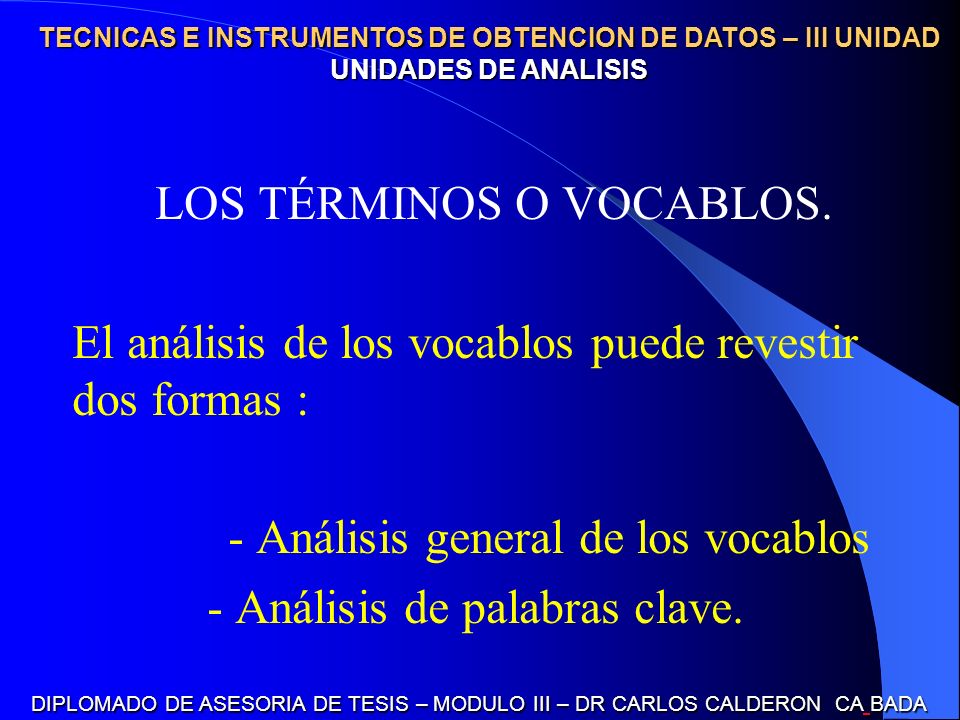 TECNICAS E INSTRUMENTOS DE OBTENCION DE DATOS – III UNIDAD
UNIDADES DE ANALISIS

LOS TÉRMINOS O VOCABLOS.

El análisis de los vocablos puede revestir dos formas :

- Análisis general de los vocablos
- Análisis de palabras clave.

DIPLOMADO DE ASESORIA DE TESIS – MODULO III – DR CARLOS CALDERON CA BADA